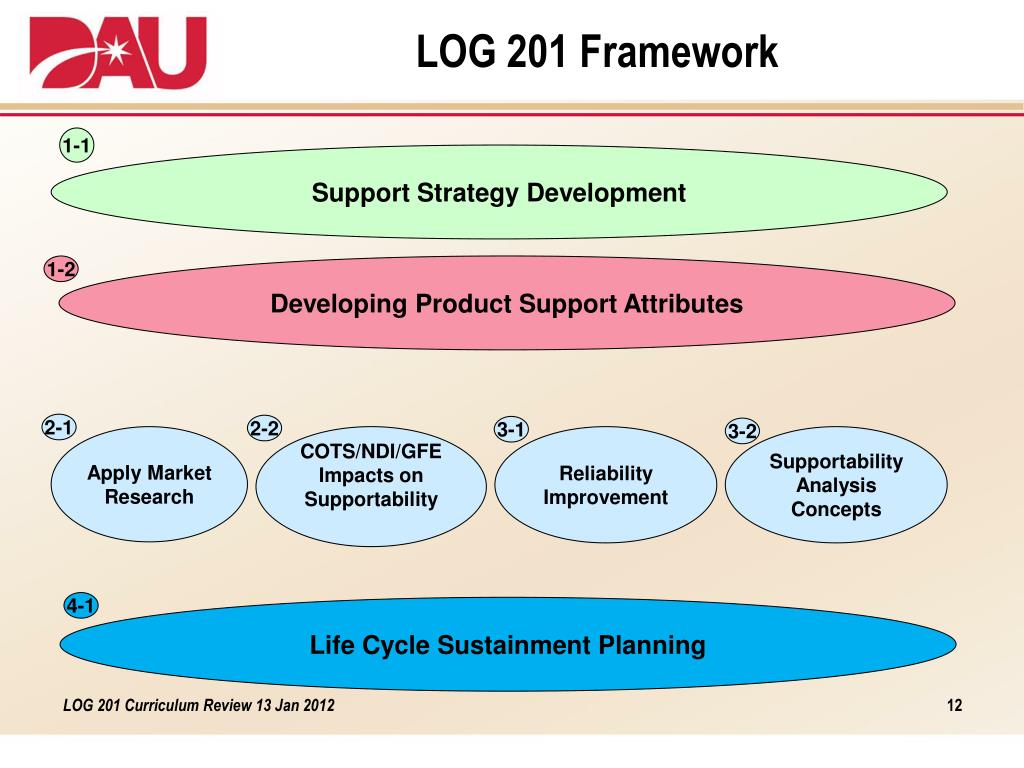 DAU

LOG 201 Framework

1-1

Support Strategy Development

1-2

Developing Product Support Attributes

2-1

Apply Market Research

2-2

COTS/NDI/GFE Impacts on Supportability

3-1

Reliability Improvement

3-2

Supportability Analysis Concepts

4-1

Life Cycle Sustainment Planning

LOG 201 Curriculum Review 13 Jan 2012

12